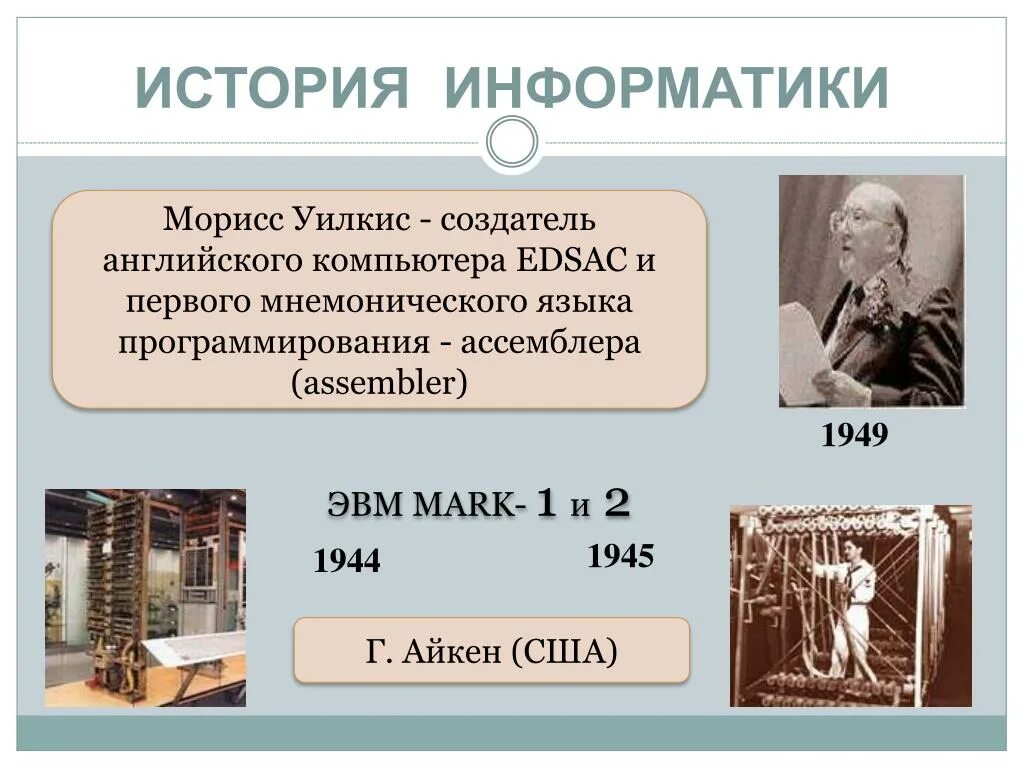 ИСТОРИЯ ИНФОРМАТИКИ

Морисс Уилкис - создатель английского компьютера EDSAC и первого мнемонического языка программирования - ассемблера (assembler)

1949

ЭВМ MARK- 1 и 2

1944

1945

Г. Айкен (США)